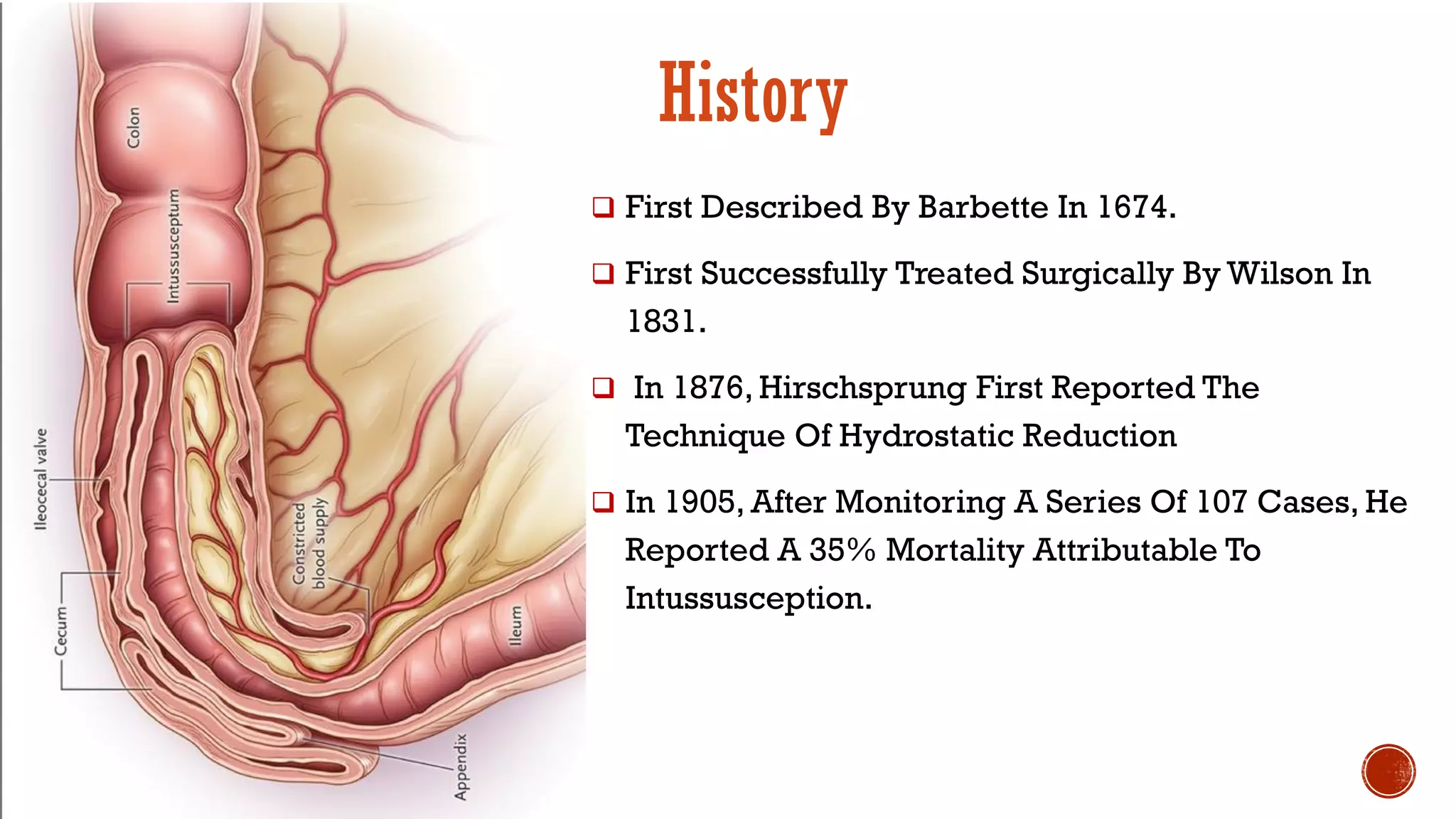 Colon
Intussusceptum
Ileocecal valve
Cecum
Constricted blood supply
Ileum
Appendix

History

❑ First Described By Barbette In 1674.

❑ First Successfully Treated Surgically By Wilson In 1831.

❑ In 1876, Hirschsprung First Reported The Technique Of Hydrostatic Reduction

❑ In 1905, After Monitoring A Series Of 107 Cases, He Reported A 35% Mortality Attributable To Intussusception.